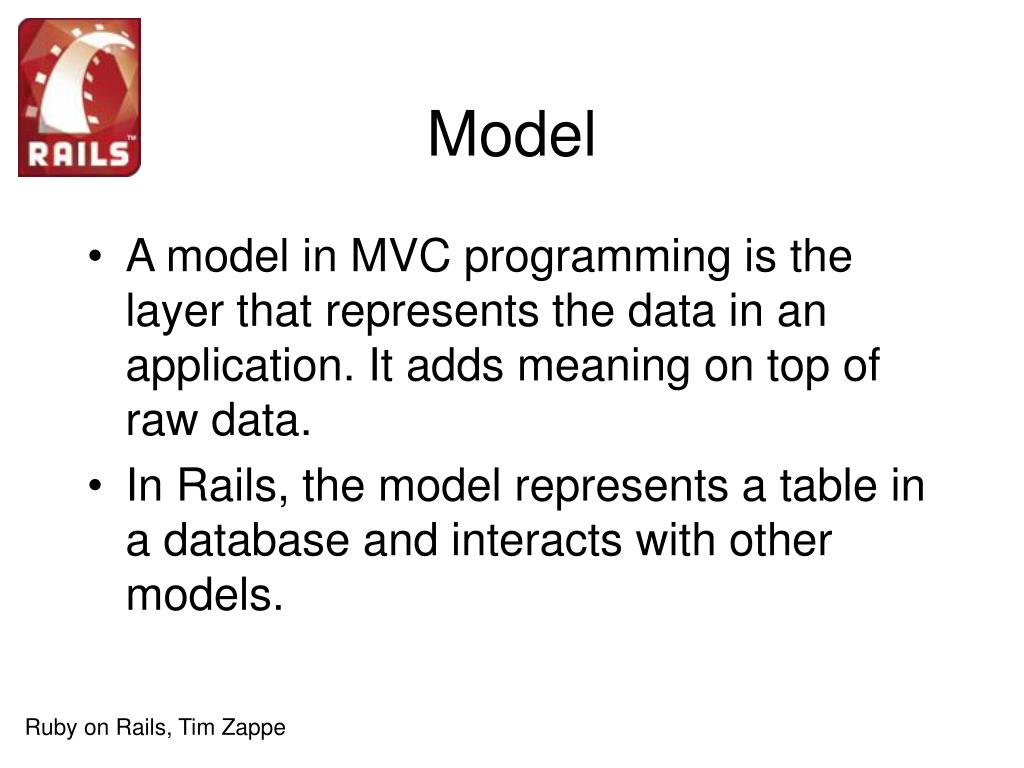 RAILS™

Model

• A model in MVC programming is the layer that represents the data in an application. It adds meaning on top of raw data.
• In Rails, the model represents a table in a database and interacts with other models.

Ruby on Rails, Tim Zappe